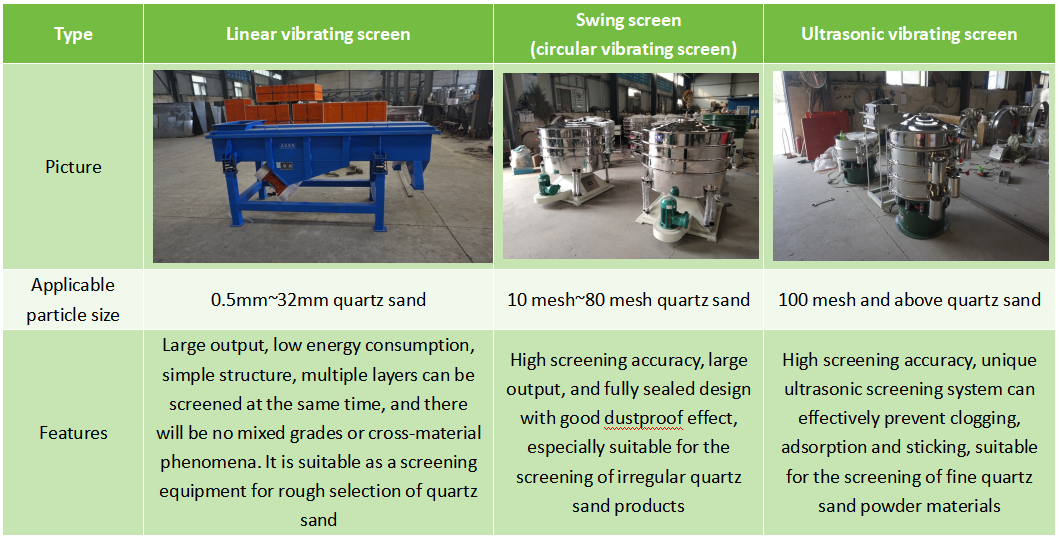 | Type | Linear vibrating screen | Swing screen (circular vibrating screen) | Ultrasonic vibrating screen |
|---|---|---|---|
| Picture | | | |
| Applicable particle size | 0.5mm~32mm quartz sand | 10 mesh~80 mesh quartz sand | 100 mesh and above quartz sand |
| Features | Large output, low energy consumption, simple structure, multiple layers can be screened at the same time, and there will be no mixed grades or cross-material phenomena. It is suitable as a screening equipment for rough selection of quartz sand | High screening accuracy, large output, and fully sealed design with good dustproof effect, especially suitable for the screening of irregular quartz sand products | High screening accuracy, unique ultrasonic screening system can effectively prevent clogging, adsorption and sticking, suitable for the screening of fine quartz sand powder materials |